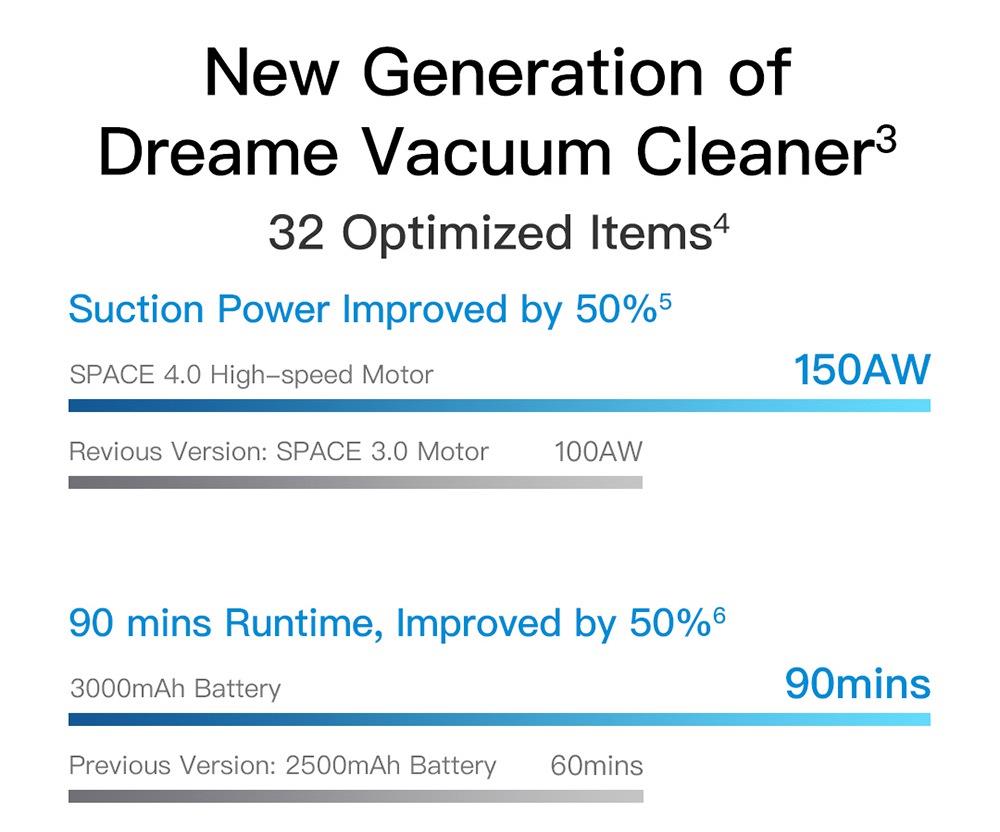 New Generation of Dreame Vacuum Cleaner$^3$

32 Optimized Items$^4$

Suction Power Improved by 50%$^5$

SPACE 4.0 High-speed Motor 150AW

Revious Version: SPACE 3.0 Motor 100AW

90 mins Runtime, Improved by 50%$^6$

3000mAh Battery 90mins

Previous Version: 2500mAh Battery 60mins